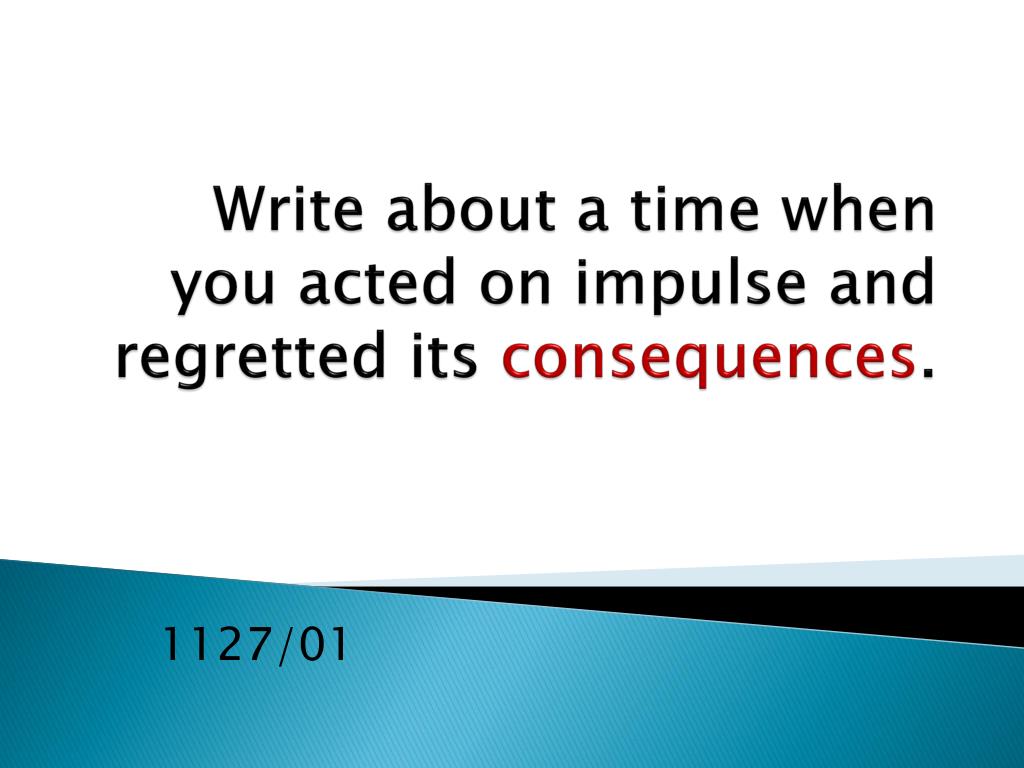 Write about a time when you acted on impulse and regretted its consequences.

1127/01